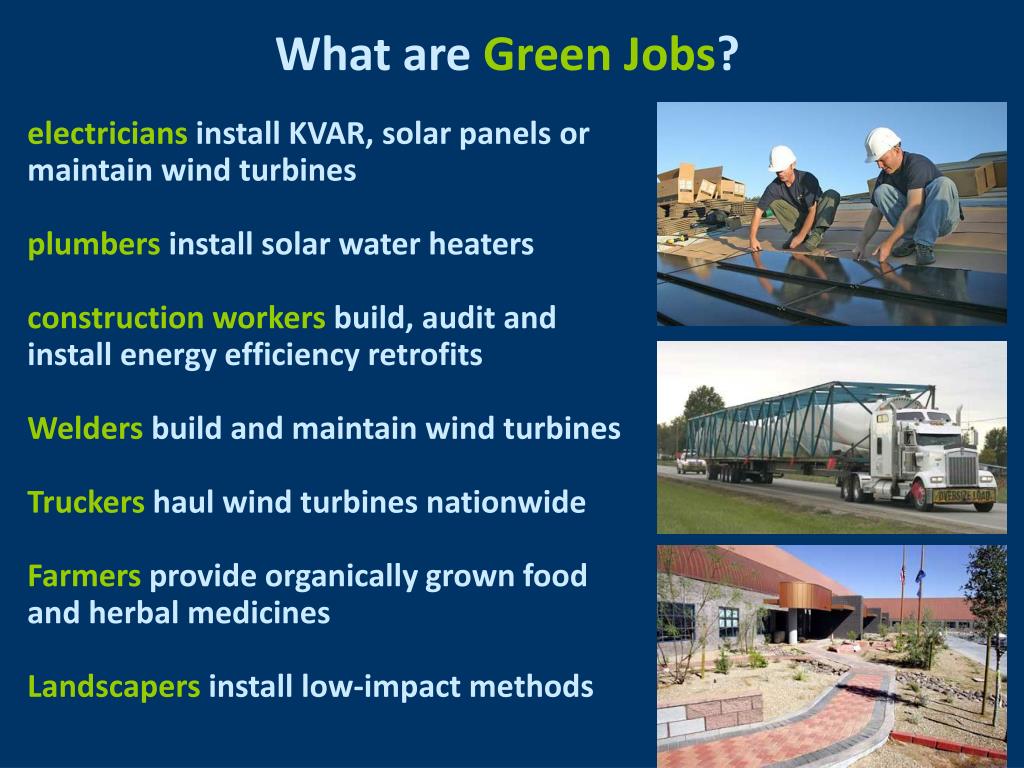 What are Green Jobs?

electricians install KVAR, solar panels or maintain wind turbines

plumbers install solar water heaters

construction workers build, audit and install energy efficiency retrofits

Welders build and maintain wind turbines

Truckers haul wind turbines nationwide

Farmers provide organically grown food and herbal medicines

Landscapers install low-impact methods

OVERSIZE LOAD